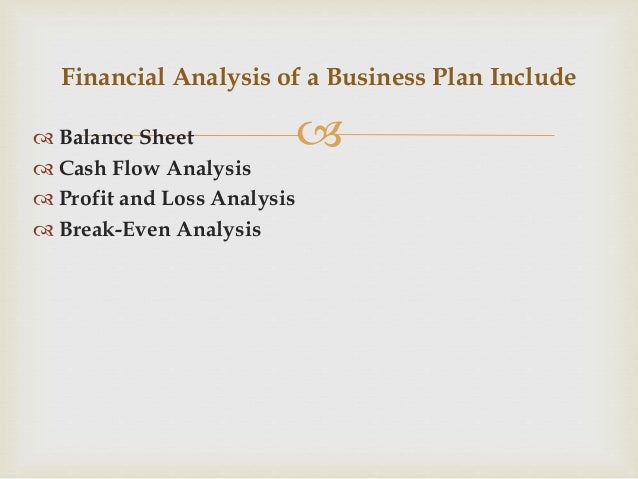 Financial Analysis of a Business Plan Include

Balance Sheet
Cash Flow Analysis
Profit and Loss Analysis
Break-Even Analysis